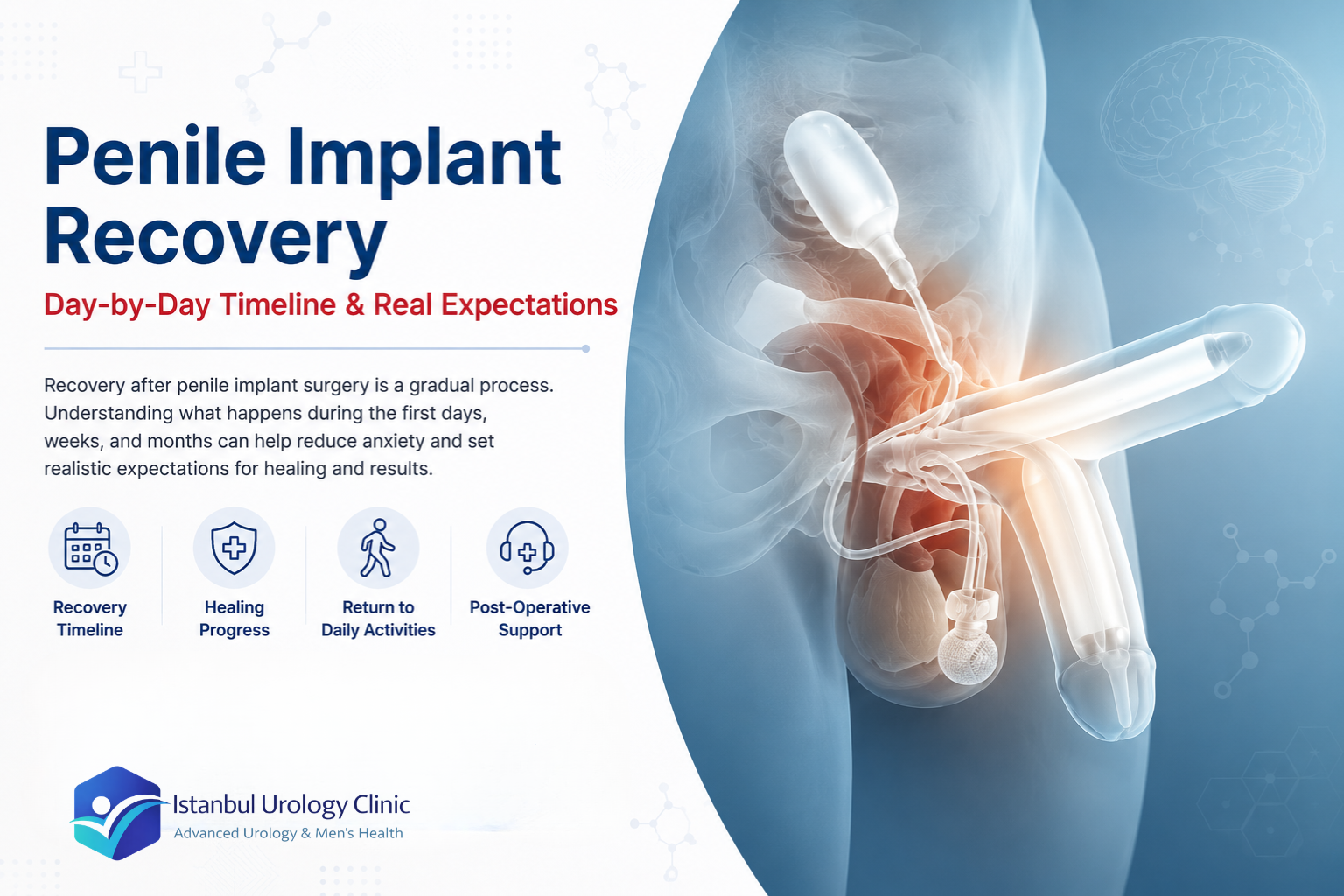 Penile Implant Recovery

Day-by-Day Timeline & Real Expectations

Recovery after penile implant surgery is a gradual process. Understanding what happens during the first days, weeks, and months can help reduce anxiety and set realistic expectations for healing and results.

Recovery Timeline

Healing Progress

Return to Daily Activities

Post-Operative Support

Istanbul Urology Clinic
Advanced Urology & Men's Health